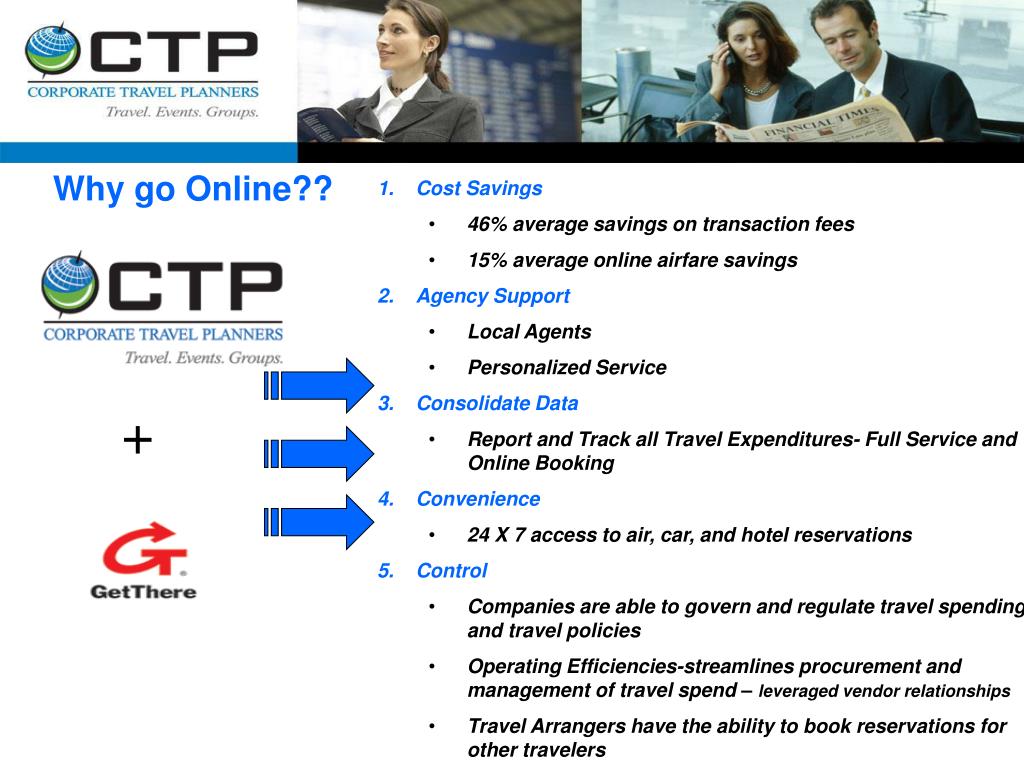 CTP
CORPORATE TRAVEL PLANNERS
Travel. Events. Groups.

FINANCIAL TIMES

Why go Online??

CTP
CORPORATE TRAVEL PLANNERS
Travel. Events. Groups.

+

GetThere

1. Cost Savings
• 46% average savings on transaction fees
• 15% average online airfare savings
2. Agency Support
• Local Agents
• Personalized Service
3. Consolidate Data
• Report and Track all Travel Expenditures- Full Service and Online Booking
4. Convenience
• 24 X 7 access to air, car, and hotel reservations
5. Control
• Companies are able to govern and regulate travel spending and travel policies
• Operating Efficiencies-streamlines procurement and management of travel spend – leveraged vendor relationships
• Travel Arrangers have the ability to book reservations for other travelers